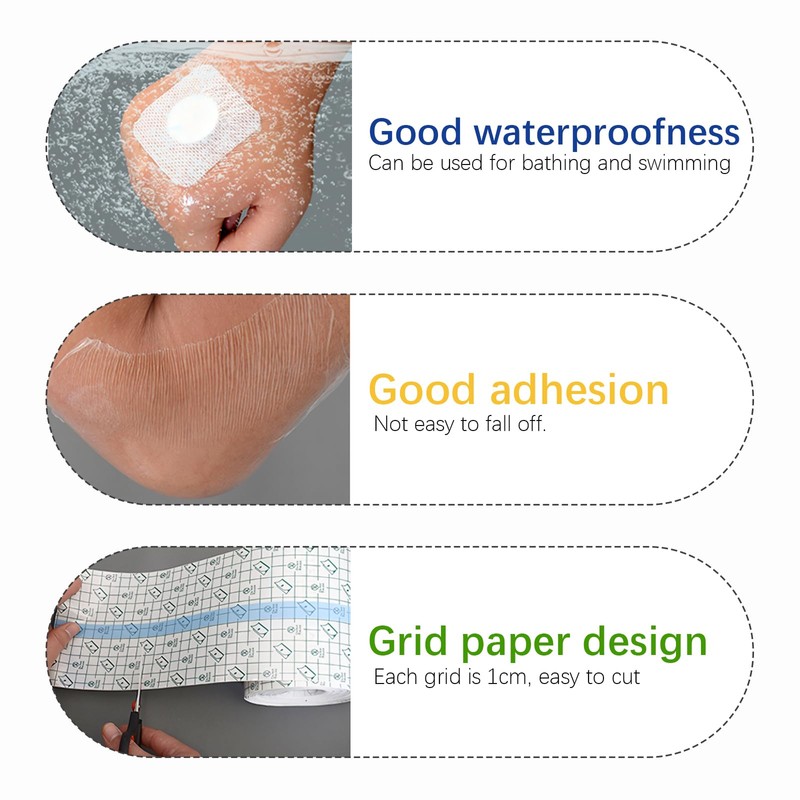 Good waterproofness
Can be used for bathing and swimming

Good adhesion
Not easy to fall off.

Grid paper design
Each grid is 1cm, easy to cut